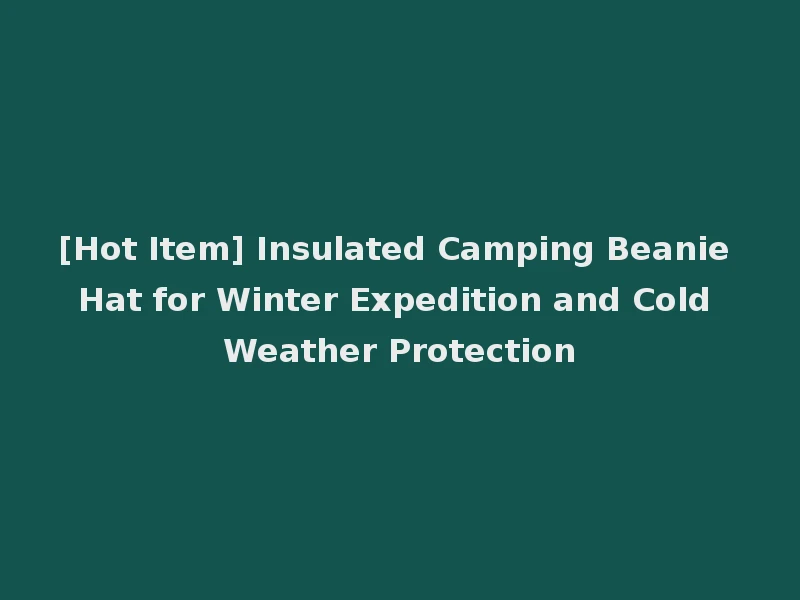 [Hot Item] Insulated Camping Beanie Hat for Winter Expedition and Cold Weather Protection